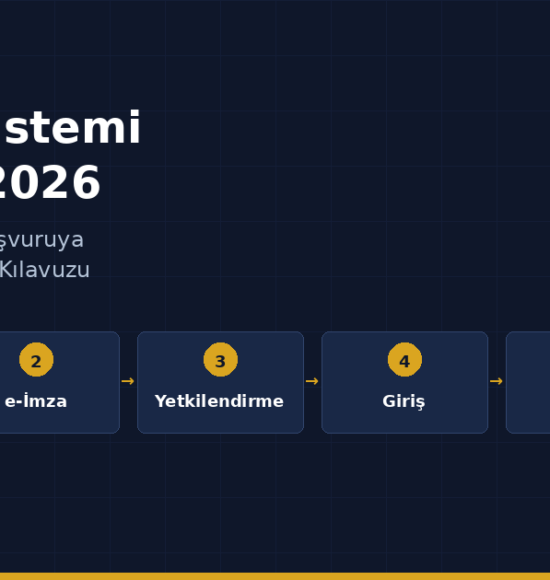 stemi
2026

şvuruya
Kılavuzu

2
e-İmza
→
3
Yetkilendirme
→
4
Giriş
→